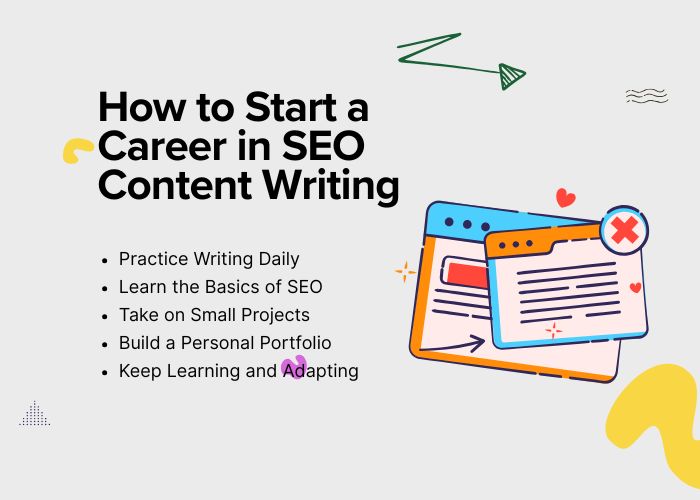 How to Start a Career in SEO Content Writing

- Practice Writing Daily
- Learn the Basics of SEO
- Take on Small Projects
- Build a Personal Portfolio
- Keep Learning and Adapting